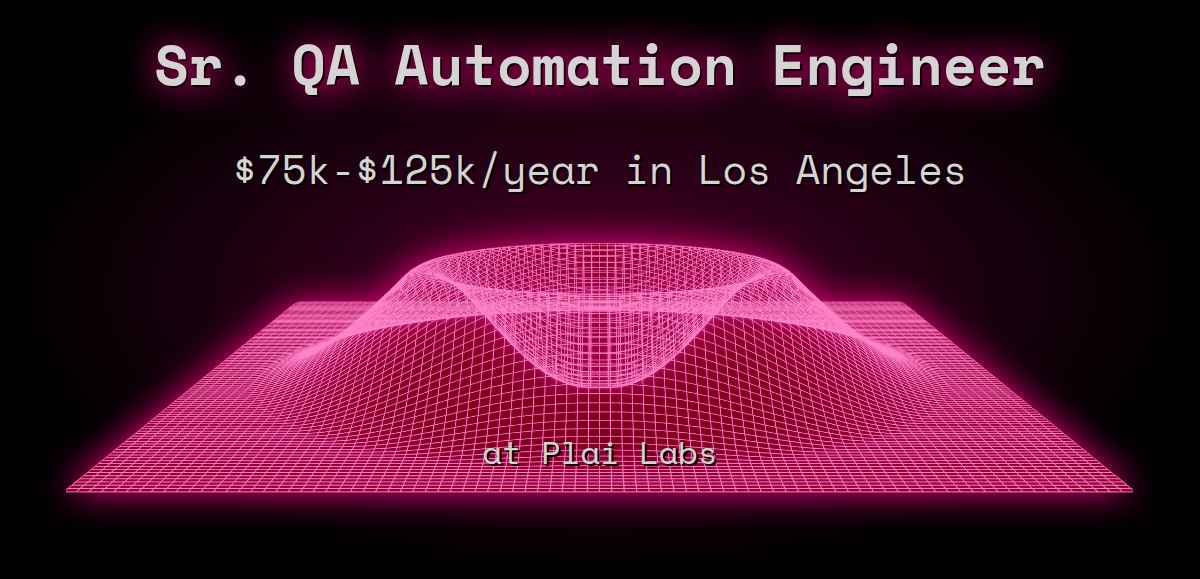 Sr. QA Automation Engineer

\$75k-\$125k/year in Los Angeles

at Plai Labs